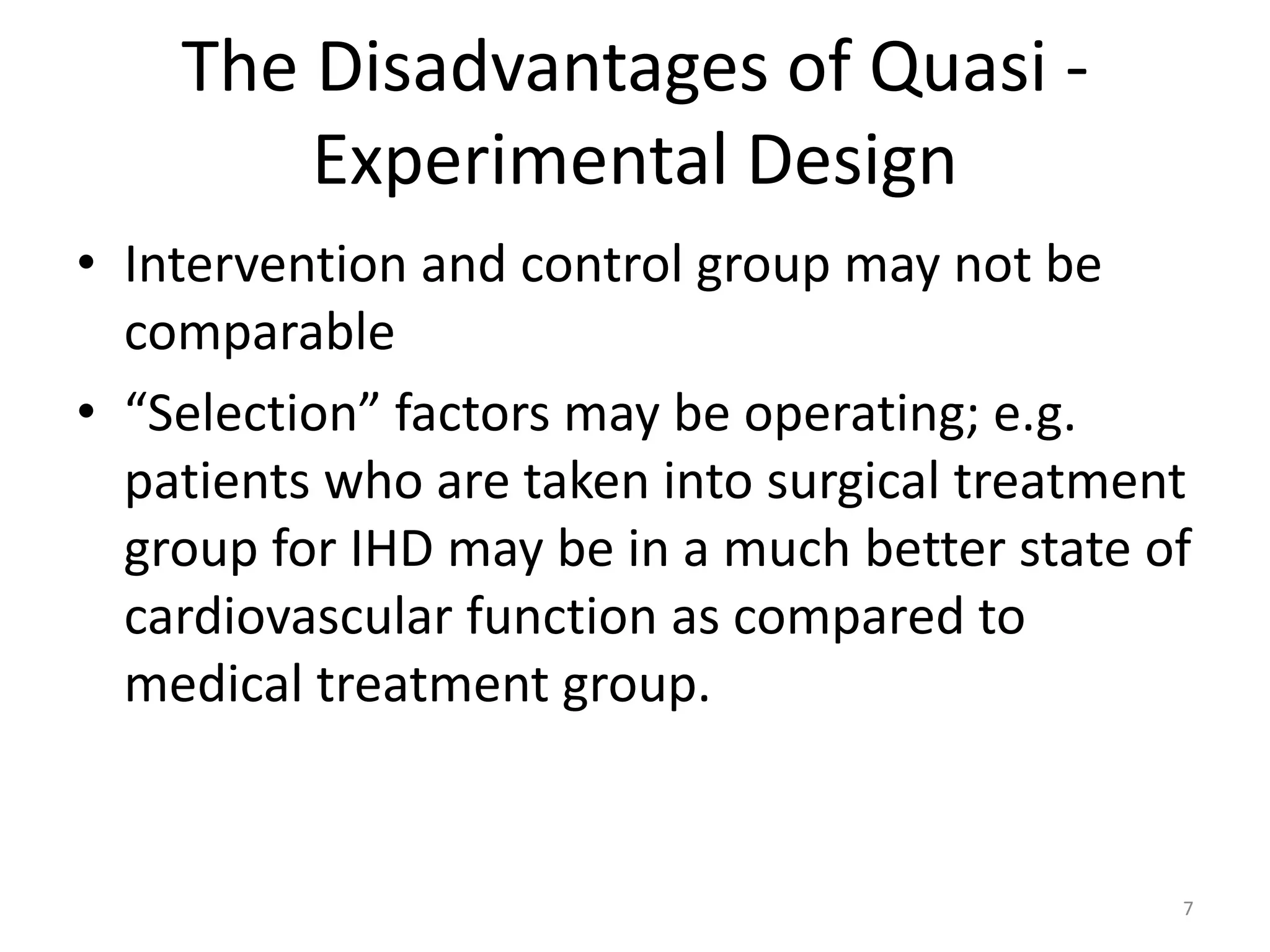 The Disadvantages of Quasi - Experimental Design

• Intervention and control group may not be comparable

• “Selection” factors may be operating; e.g. patients who are taken into surgical treatment group for IHD may be in a much better state of cardiovascular function as compared to medical treatment group.

7